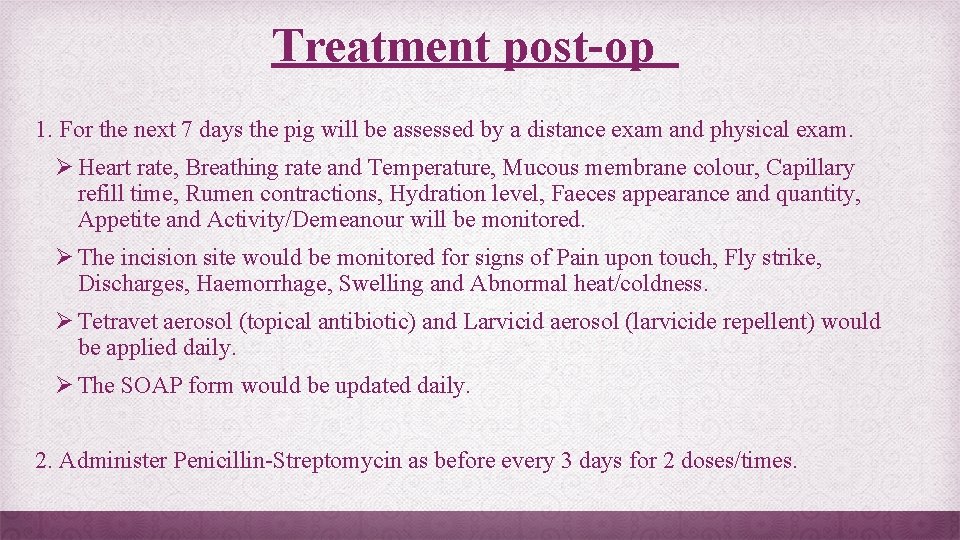 Treatment post-op

1. For the next 7 days the pig will be assessed by a distance exam and physical exam.

➢ Heart rate, Breathing rate and Temperature, Mucous membrane colour, Capillary refill time, Rumen contractions, Hydration level, Faeces appearance and quantity, Appetite and Activity/Demeanour will be monitored.

➢ The incision site would be monitored for signs of Pain upon touch, Fly strike, Discharges, Haemorrhage, Swelling and Abnormal heat/coldness.

➢ Tetravet aerosol (topical antibiotic) and Larvicid aerosol (larvicide repellent) would be applied daily.

➢ The SOAP form would be updated daily.

2. Administer Penicillin-Streptomycin as before every 3 days for 2 doses/times.